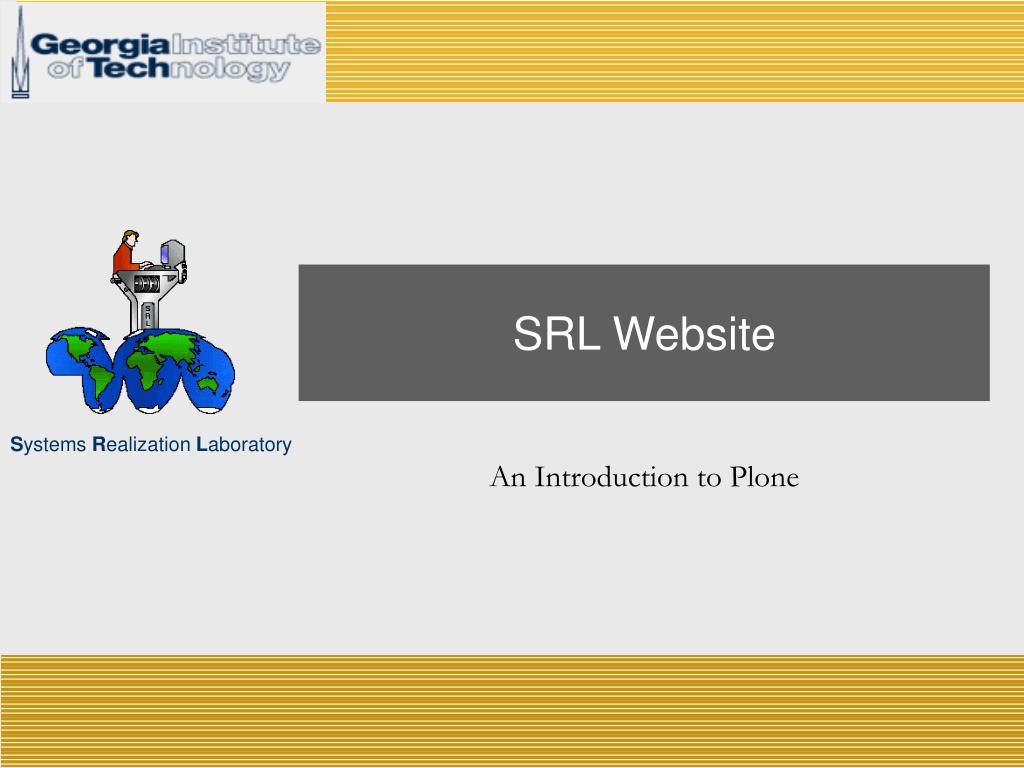 Georgia Institute of Technology

SRL

Systems Realization Laboratory

SRL Website

An Introduction to Plone